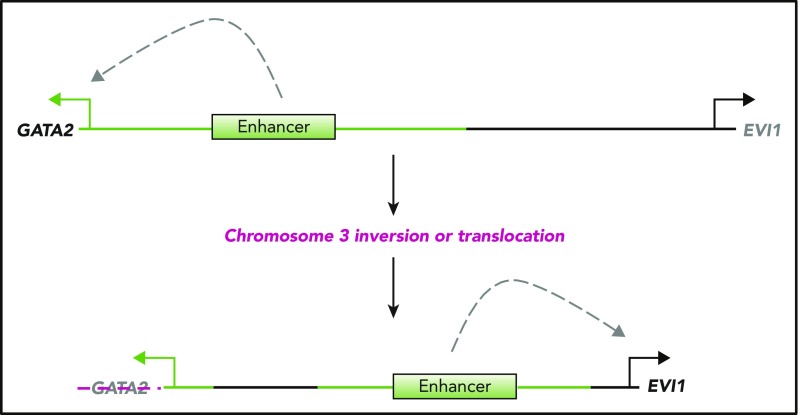 GATA2
Enhancer
EVI1
Chromosome 3 inversion or translocation
GATA2
Enhancer
EVI1